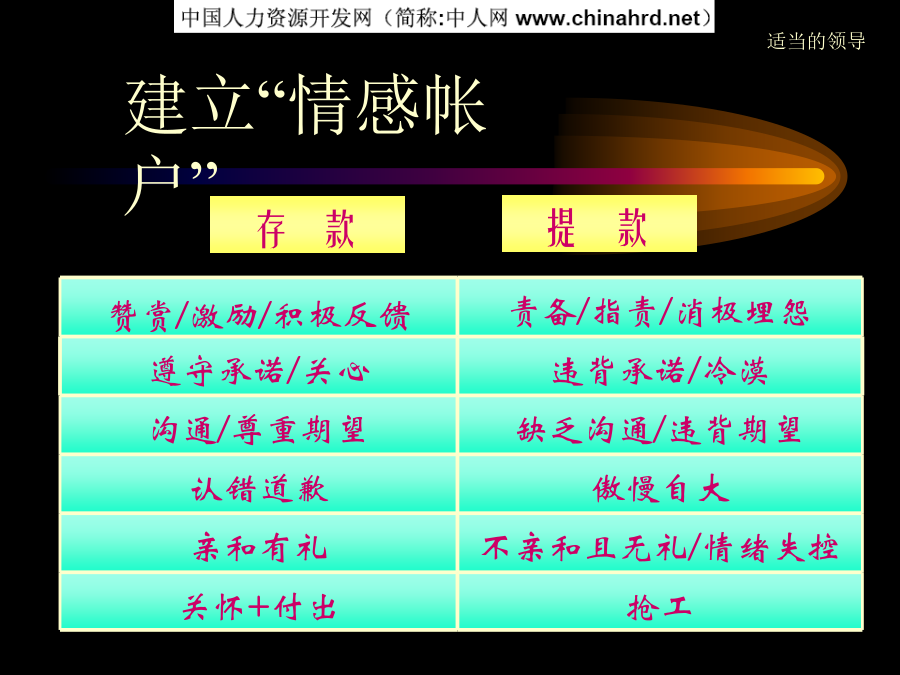 中国人力资源开发网（简称:中人网 www.chinahrd.net）

适当的领导

建立“情感帐户”

| 存　款 | 提　款 |
|---|---|
| 赞赏/激励/积极反馈 | 责备/指责/消极埋怨 |
| 遵守承诺/关心 | 违背承诺/冷漠 |
| 沟通/尊重期望 | 缺乏沟通/违背期望 |
| 认错道歉 | 傲慢自大 |
| 亲和有礼 | 不亲和且无礼/情绪失控 |
| 关怀＋付出 | 抢工 |